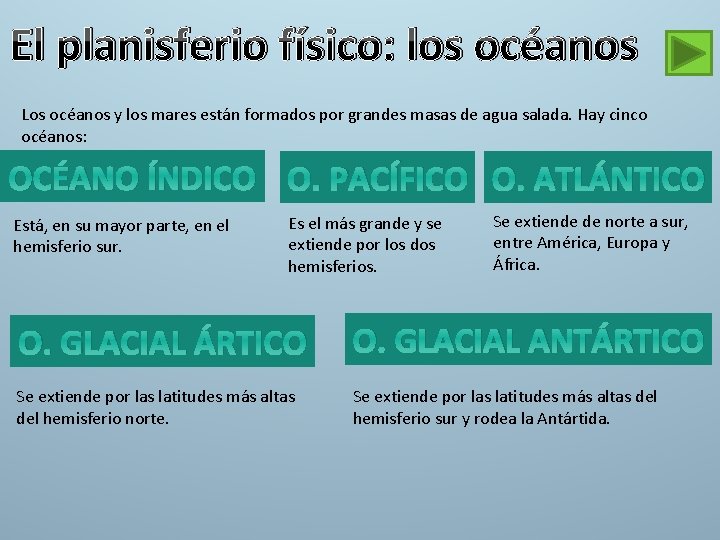 El planisferio físico: los océanos

Los océanos y los mares están formados por grandes masas de agua salada. Hay cinco océanos:

OCÉANO ÍNDICO

Está, en su mayor parte, en el hemisferio sur.

O. PACÍFICO

Es el más grande y se extiende por los dos hemisferios.

O. ATLÁNTICO

Se extiende de norte a sur, entre América, Europa y África.

O. GLACIAL ÁRTICO

Se extiende por las latitudes más altas del hemisferio norte.

O. GLACIAL ANTÁRTICO

Se extiende por las latitudes más altas del hemisferio sur y rodea la Antártida.